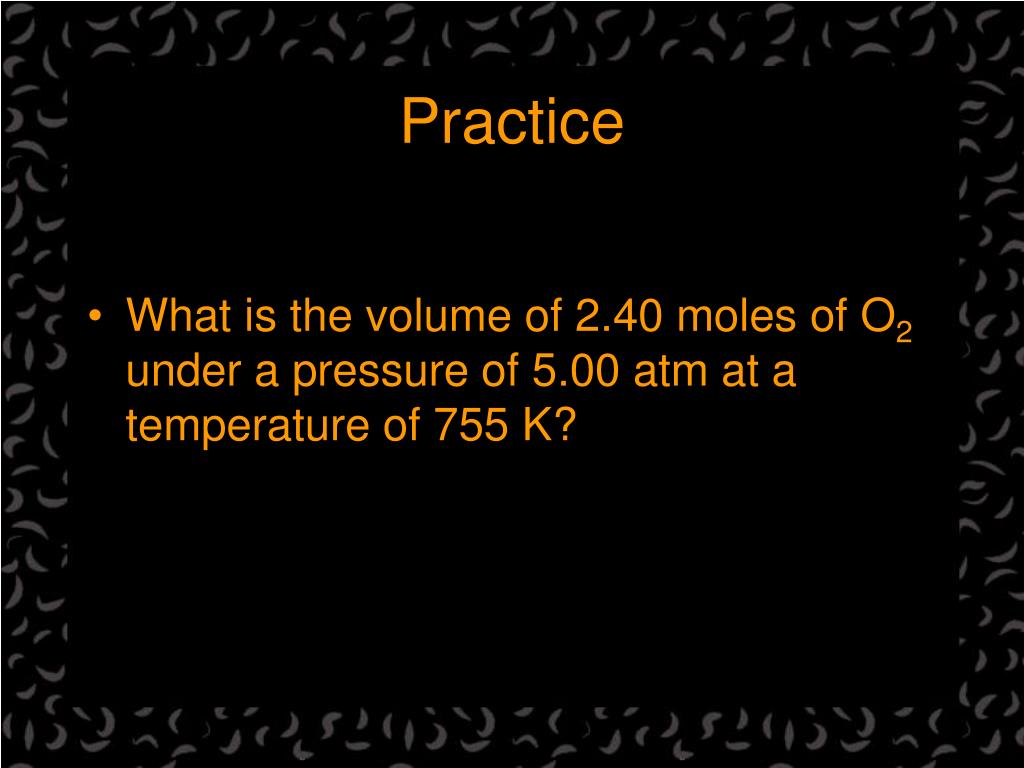 Practice

• What is the volume of 2.40 moles of $O_2$ under a pressure of 5.00 atm at a temperature of 755 K?